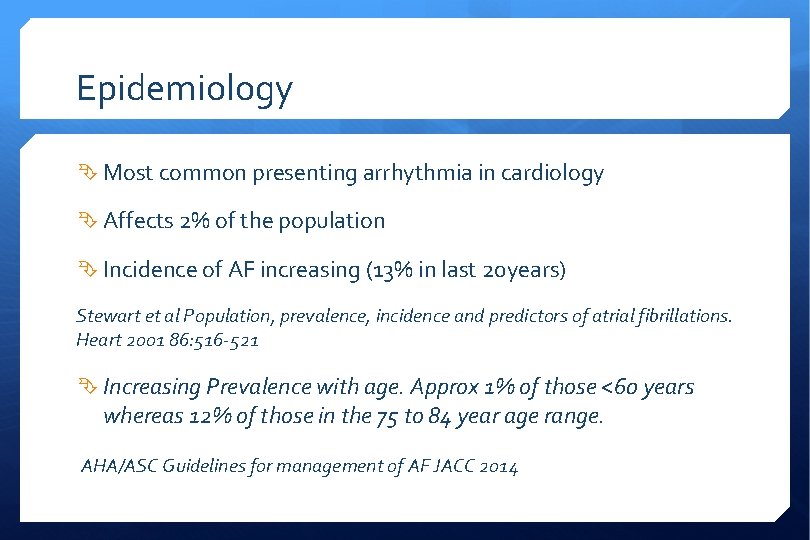 Epidemiology

Most common presenting arrhythmia in cardiology

Affects 2% of the population

Incidence of AF increasing (13% in last 20years)

Stewart et al Population, prevalence, incidence and predictors of atrial fibrillations. Heart 2001 86:516-521

Increasing Prevalence with age. Approx 1% of those <60 years whereas 12% of those in the 75 to 84 year age range.

AHA/ASC Guidelines for management of AF JACC 2014